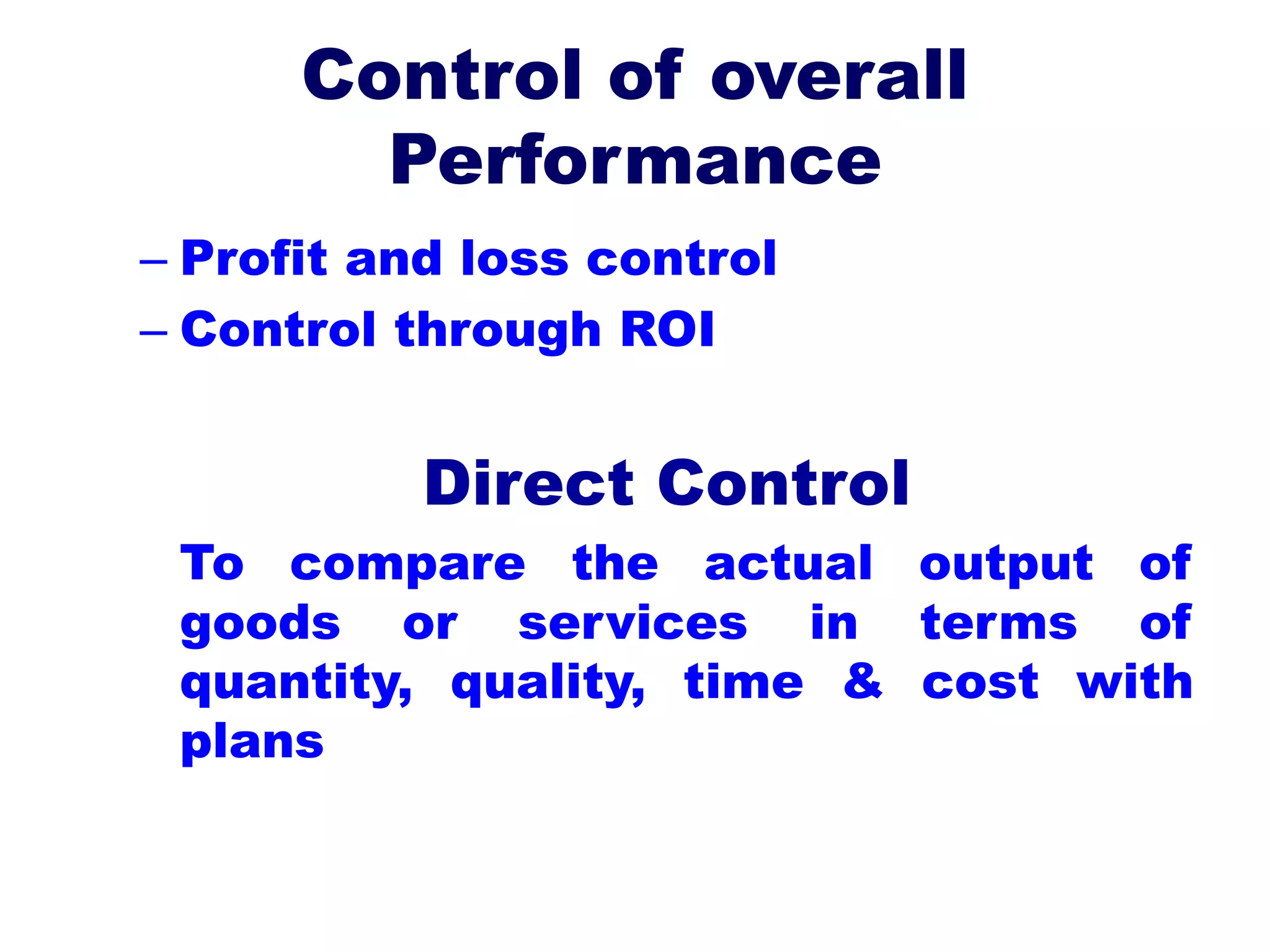 Control of overall Performance

– Profit and loss control
– Control through ROI

Direct Control

To compare the actual output of goods or services in terms of quantity, quality, time & cost with plans